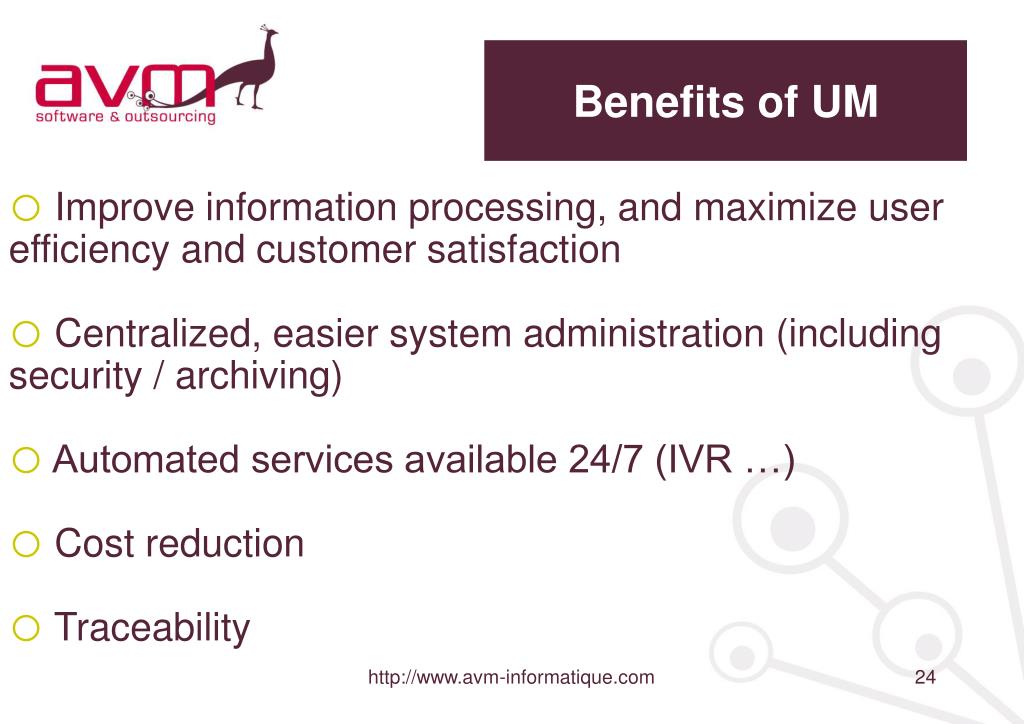 avm
software & outsourcing

Benefits of UM

○ Improve information processing, and maximize user efficiency and customer satisfaction

○ Centralized, easier system administration (including security / archiving)

○ Automated services available 24/7 (IVR …)

○ Cost reduction

○ Traceability

http://www.avm-informatique.com

24